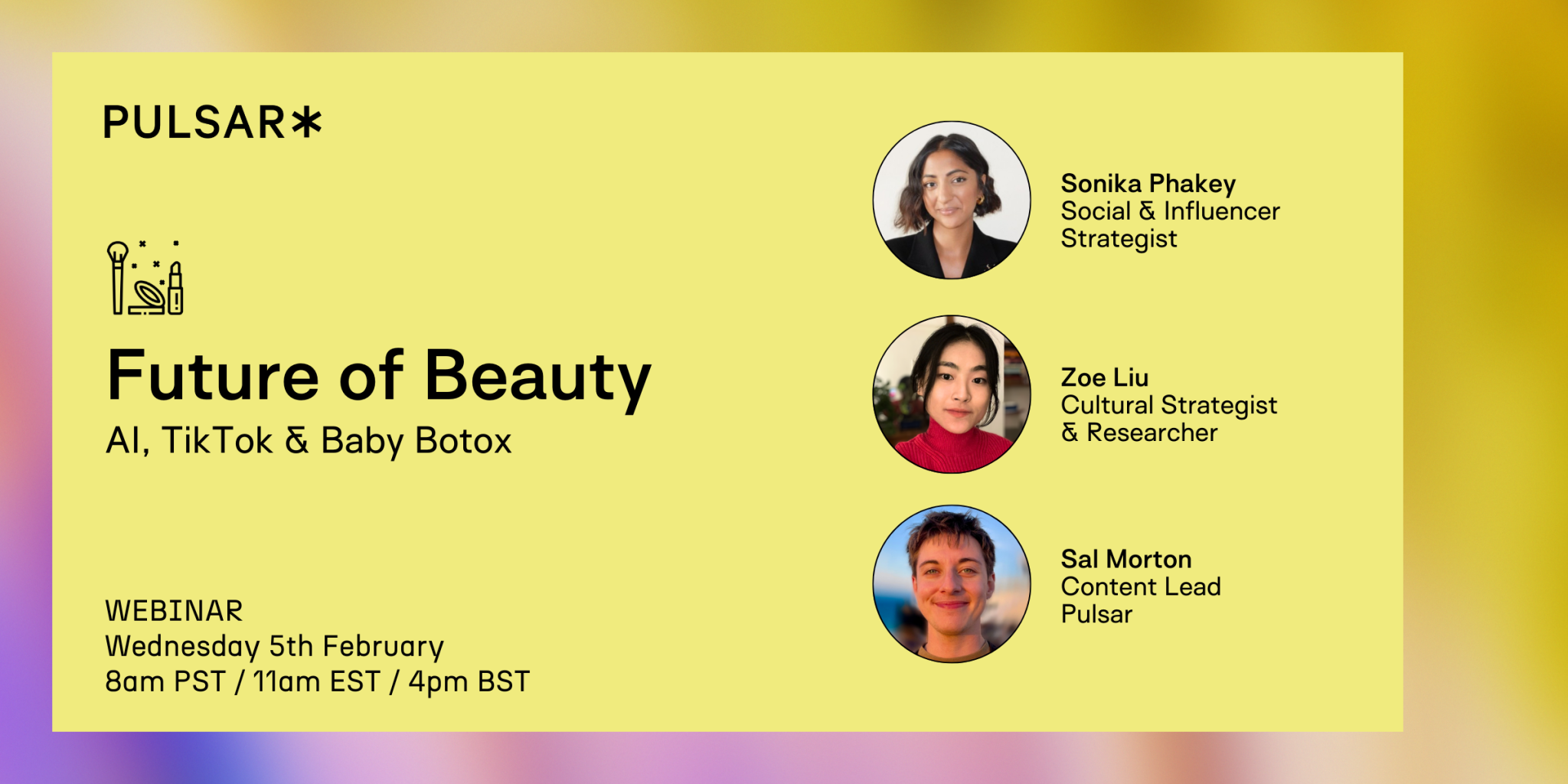 PULSAR*

Future of Beauty
AI, TikTok & Baby Botox

WEBINAR
Wednesday 5th February
8am PST / 11am EST / 4pm BST

Sonika Phakey
Social & Influencer Strategist

Zoe Liu
Cultural Strategist & Researcher

Sal Morton
Content Lead
Pulsar